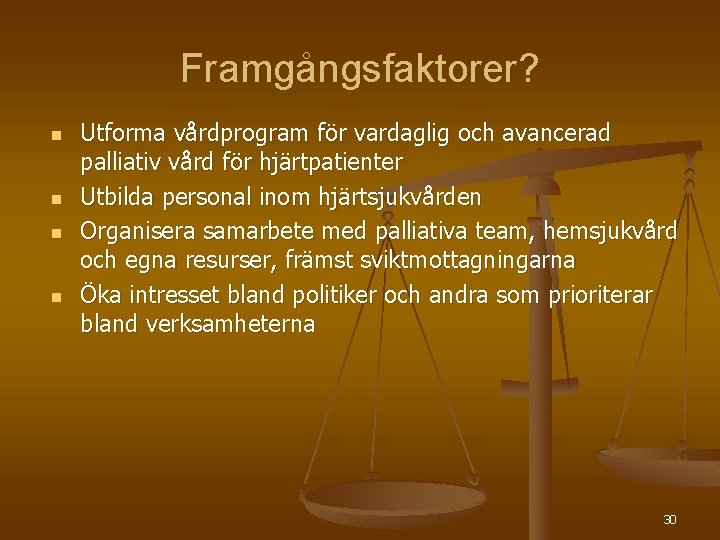 Framgångsfaktorer?

- Utforma vårdprogram för vardaglig och avancerad palliativ vård för hjärtpatienter
- Utbilda personal inom hjärtsjukvården
- Organisera samarbete med palliativa team, hemsjukvård och egna resurser, främst sviktmottagningarna
- Öka intresset bland politiker och andra som prioriterar bland verksamheterna

30